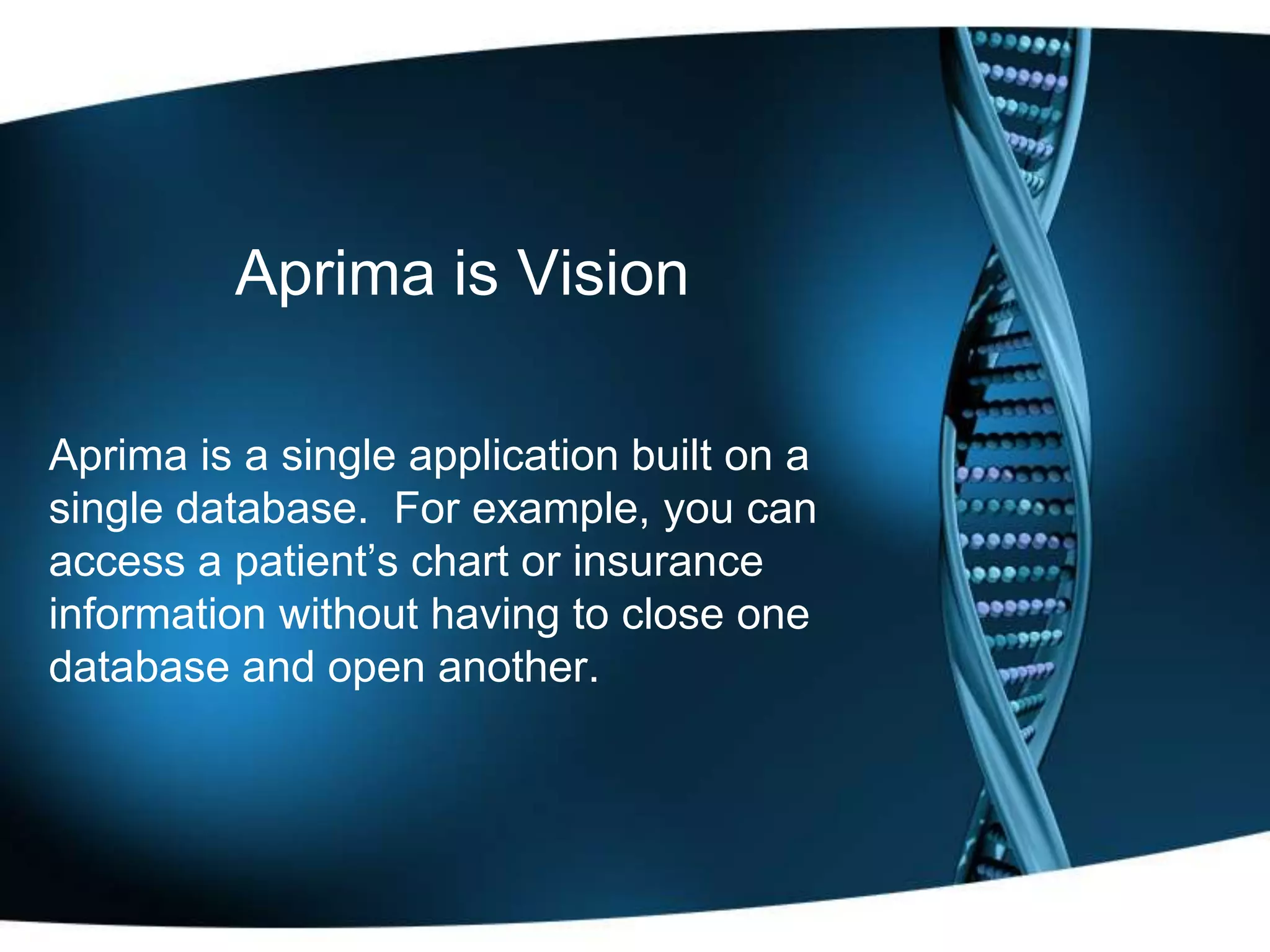 Aprima is Vision

Aprima is a single application built on a single database.  For example, you can access a patient’s chart or insurance information without having to close one database and open another.